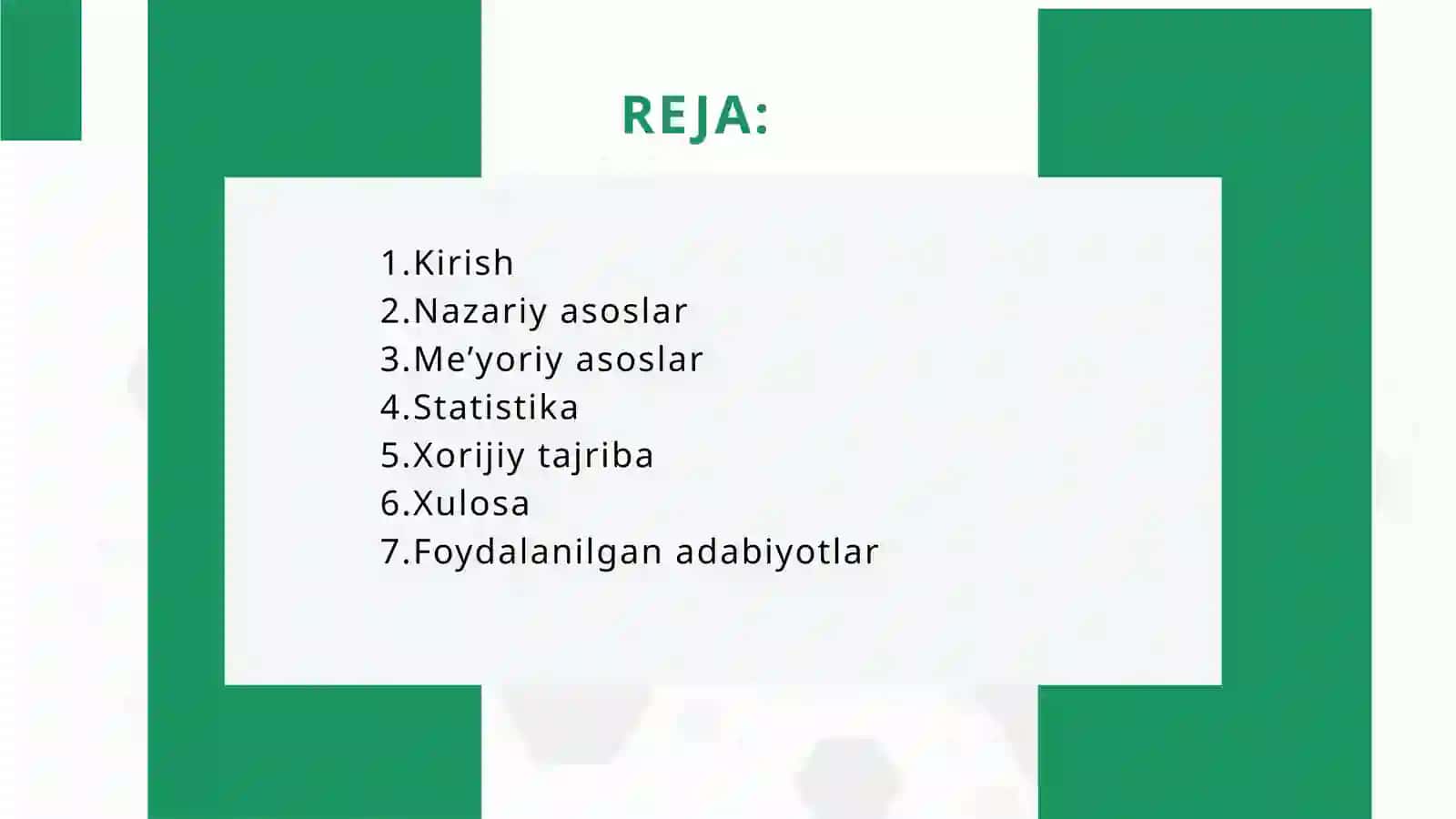 REJA:

1.Kirish
2.Nazariy asoslar
3.Me’yoriy asoslar
4.Statistika
5.Xorijiy tajriba
6.Xulosa
7.Foydalanilgan adabiyotlar